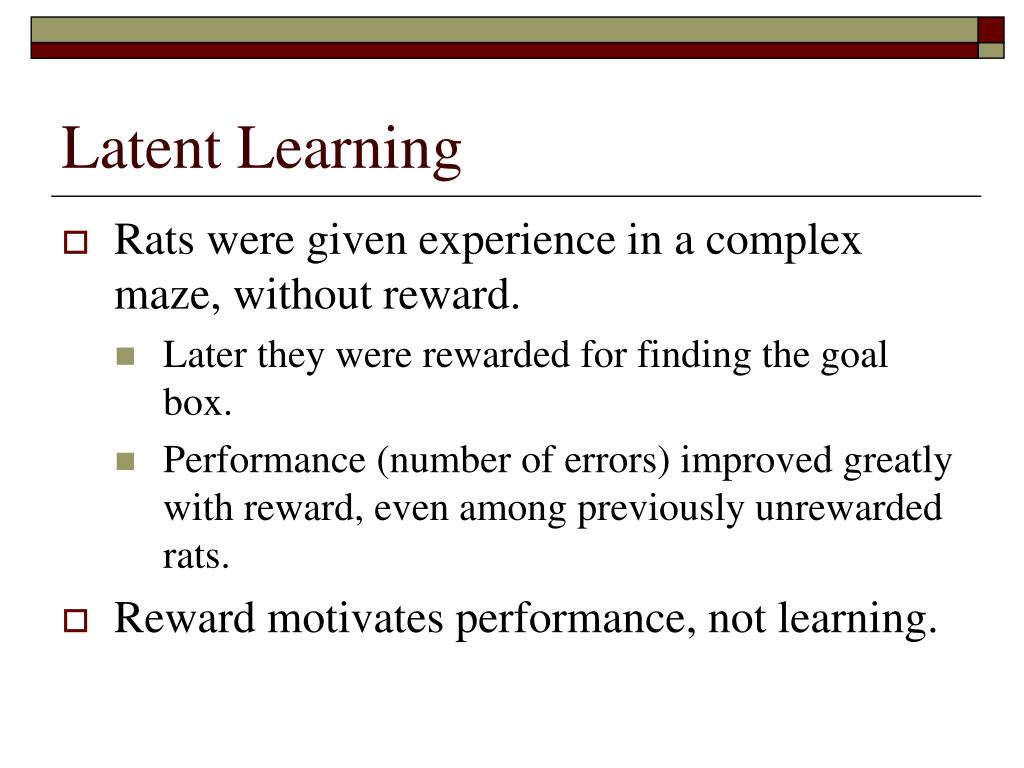 Latent Learning

Rats were given experience in a complex maze, without reward.

Later they were rewarded for finding the goal box.

Performance (number of errors) improved greatly with reward, even among previously unrewarded rats.

Reward motivates performance, not learning.